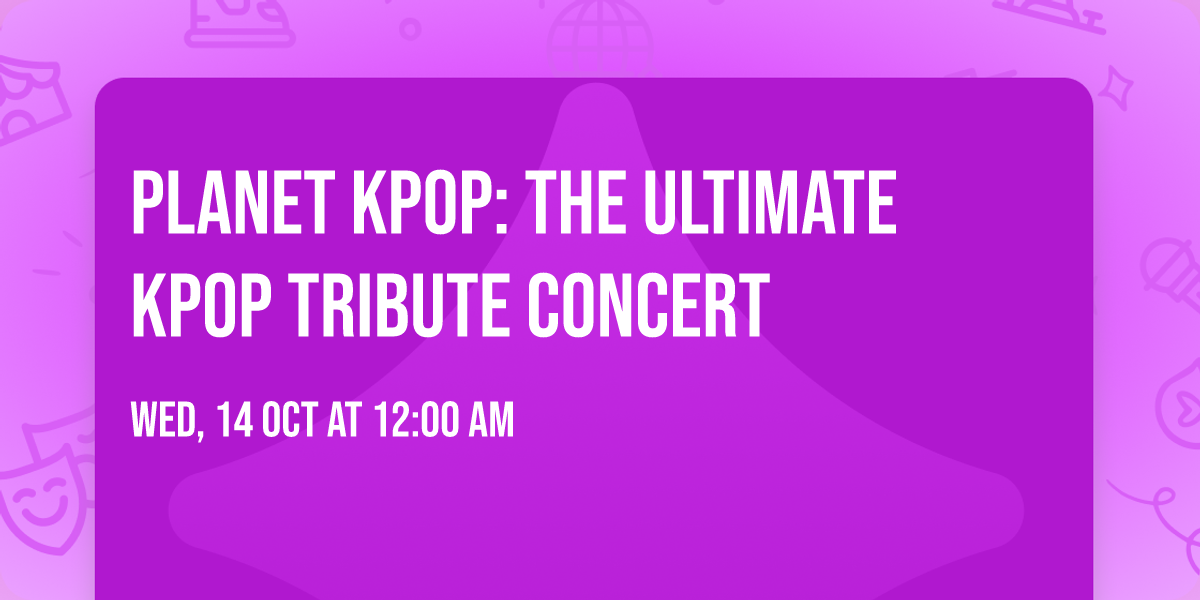 PLANET KPOP: THE ULTIMATE KPOP TRIBUTE CONCERT

WED, 14 OCT AT 12:00 AM